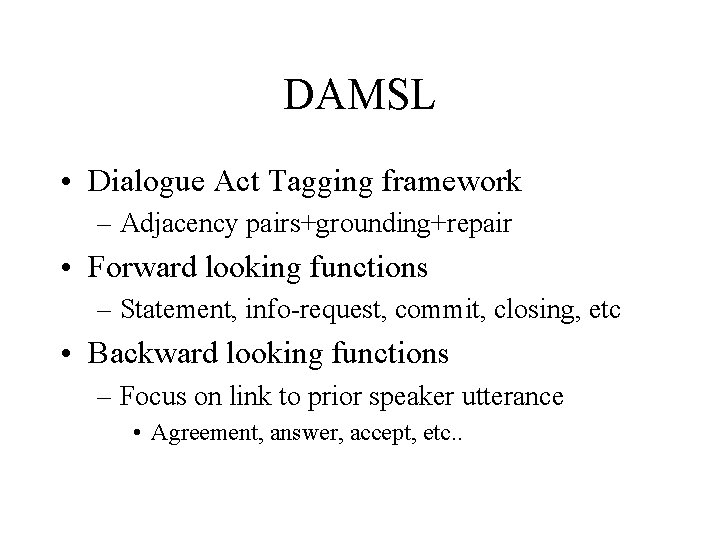 DAMSL

• Dialogue Act Tagging framework
– Adjacency pairs+grounding+repair
• Forward looking functions
– Statement, info-request, commit, closing, etc
• Backward looking functions
– Focus on link to prior speaker utterance
• Agreement, answer, accept, etc..